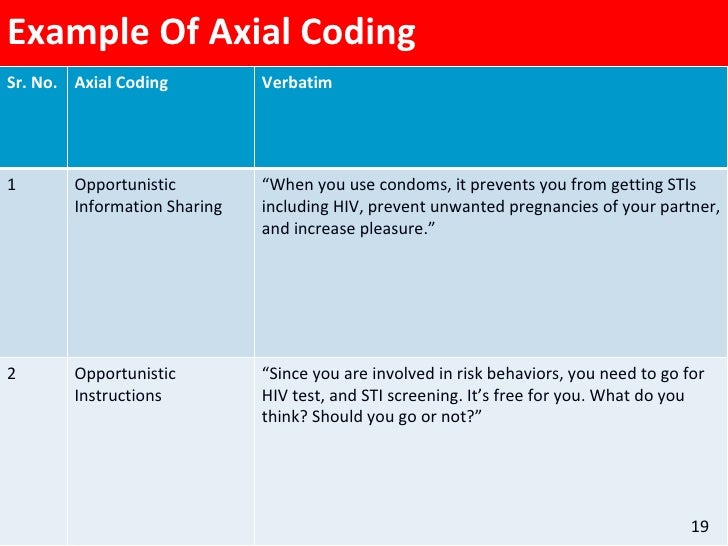 Example Of Axial Coding

| Sr. No. | Axial Coding | Verbatim |
|---|---|---|
| 1 | Opportunistic Information Sharing | “When you use condoms, it prevents you from getting STIs including HIV, prevent unwanted pregnancies of your partner, and increase pleasure.” |
| 2 | Opportunistic Instructions | “Since you are involved in risk behaviors, you need to go for HIV test, and STI screening. It’s free for you. What do you think? Should you go or not?” |

19